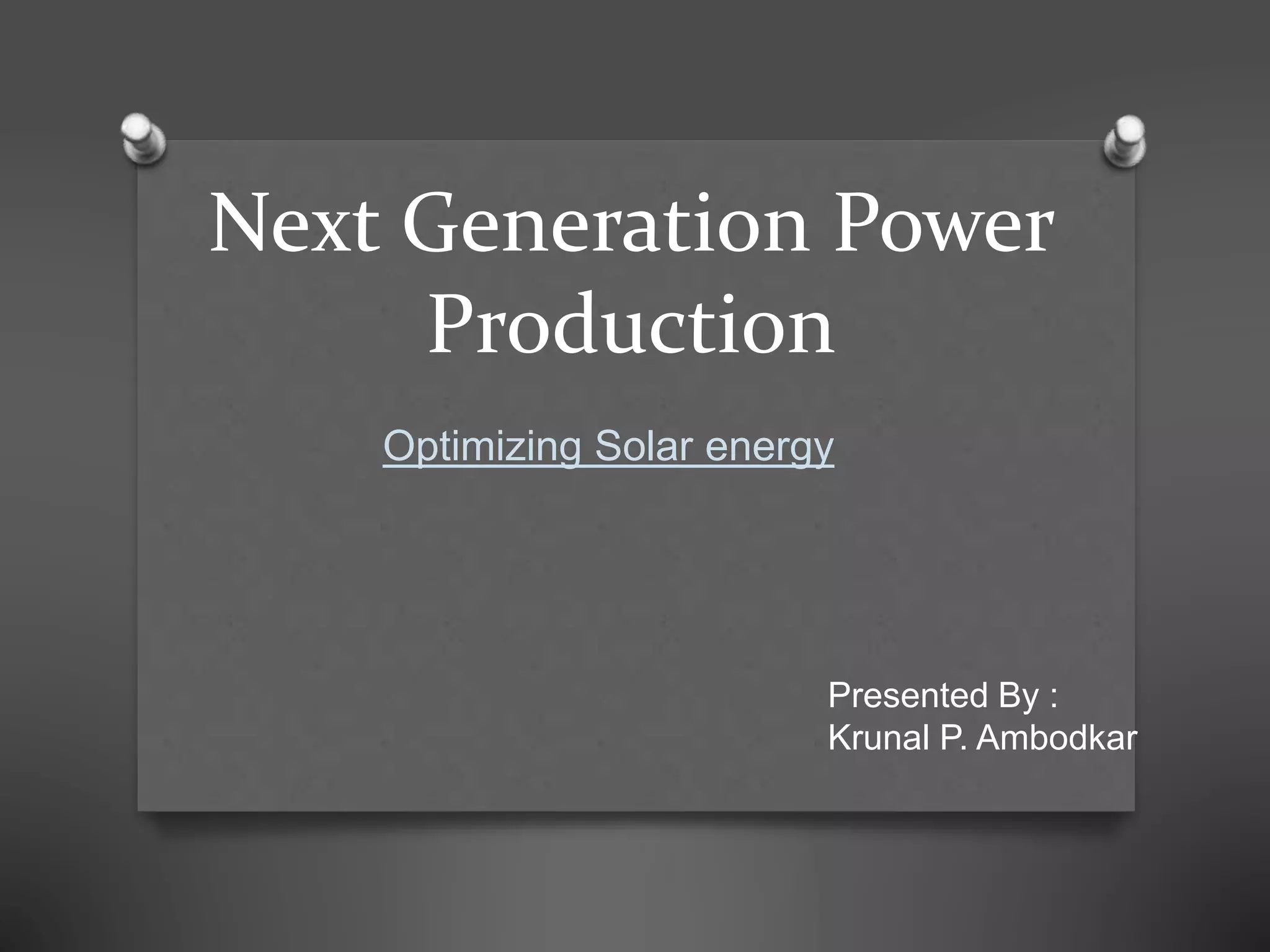 Next Generation Power Production

Optimizing Solar energy

Presented By :
Krunal P. Ambodkar